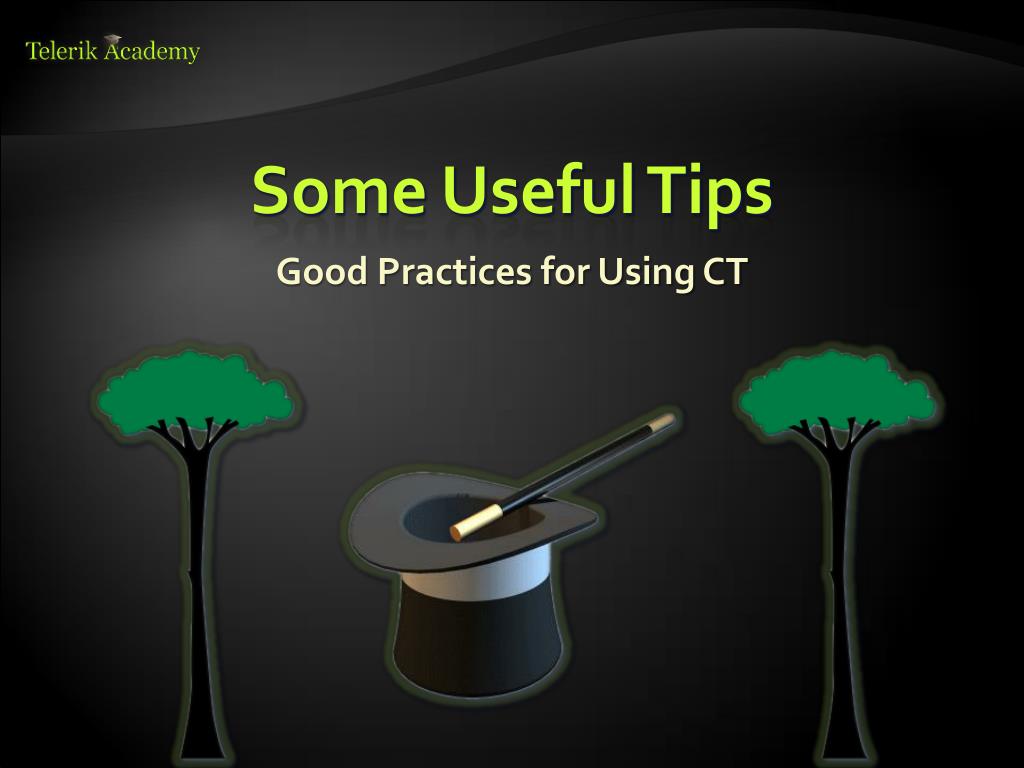 Telerik Academy

Some Useful Tips

Good Practices for Using CT